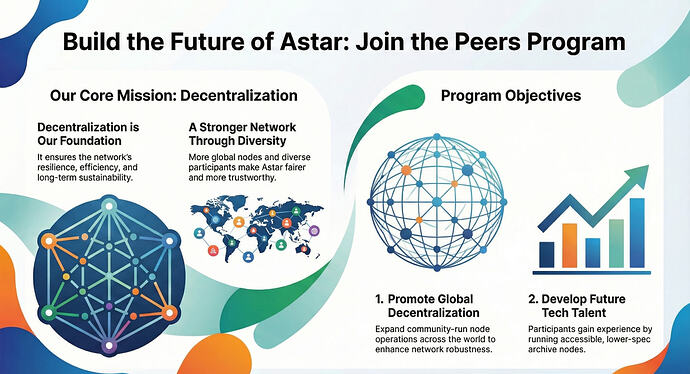 Build the Future of Astar: Join the Peers Program

Our Core Mission: Decentralization

Decentralization is Our Foundation

It ensures the network's resilience, efficiency, and long-term sustainability.

A Stronger Network Through Diversity

More global nodes and diverse participants make Astar fairer and more trustworthy.

Program Objectives

1. Promote Global Decentralization

Expand community-run node operations across the world to enhance network robustness.

2. Develop Future Tech Talent

Participants gain experience by running accessible, lower-spec archive nodes.